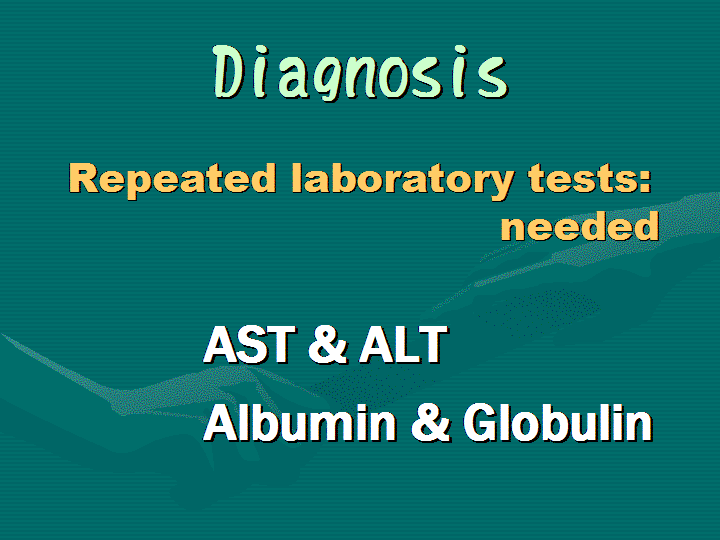 Diagnosis

Repeated laboratory tests: needed

AST & ALT

Albumin & Globulin